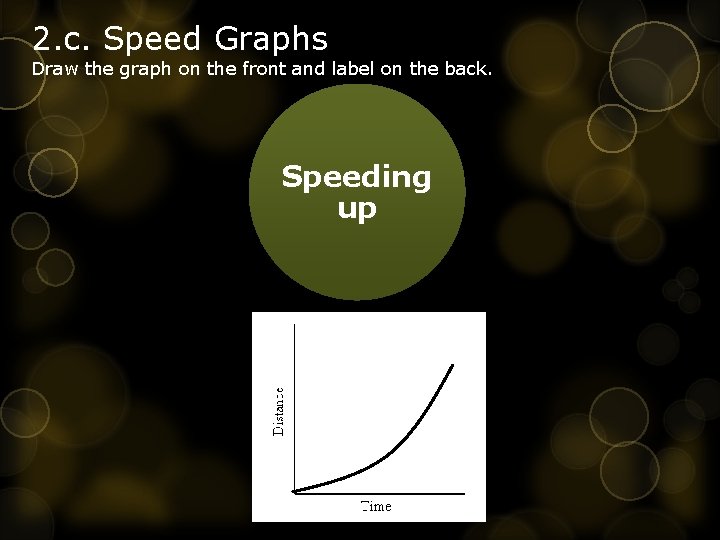 2.c. Speed Graphs
Draw the graph on the front and label on the back.

Speeding up

Distance

Time